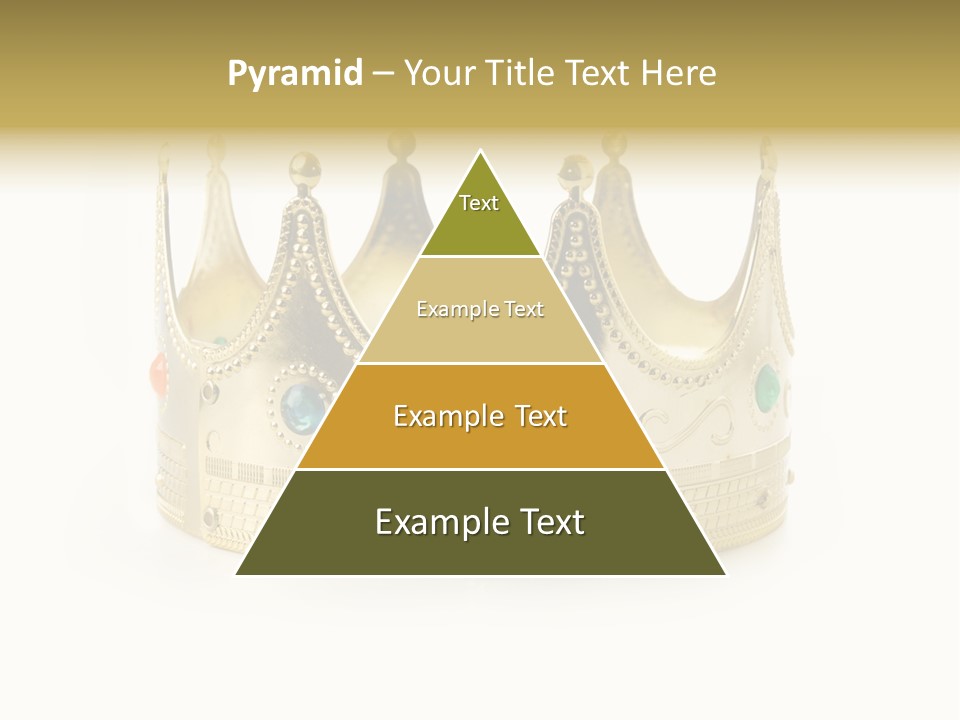 Pyramid – Your Title Text Here

Text

Example Text

Example Text

Example Text